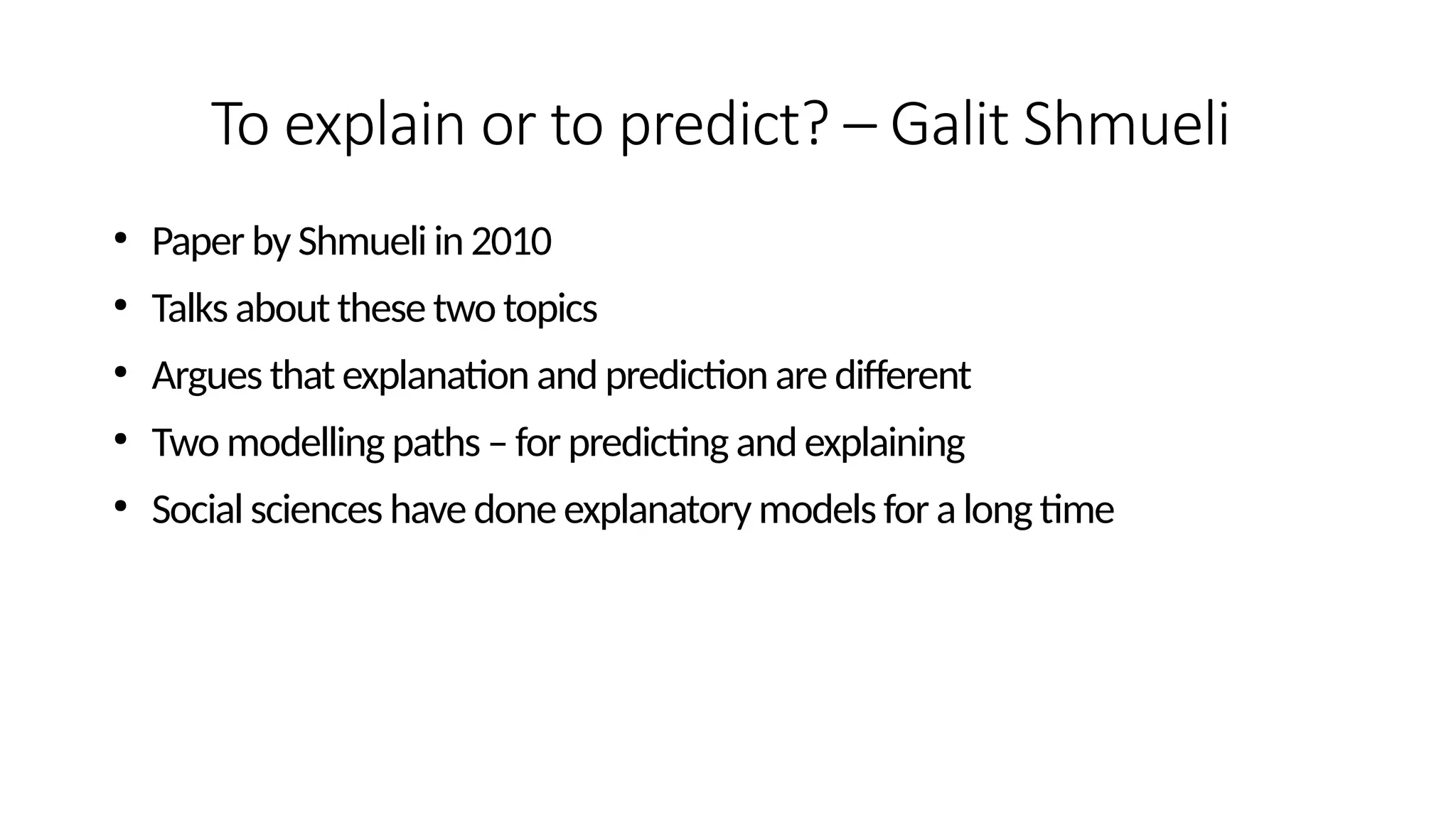 To explain or to predict? – Galit Shmueli

• Paper by Shmueli in 2010
• Talks about these two topics
• Argues that explanation and prediction are different
• Two modelling paths – for predicting and explaining
• Social sciences have done explanatory models for a long time